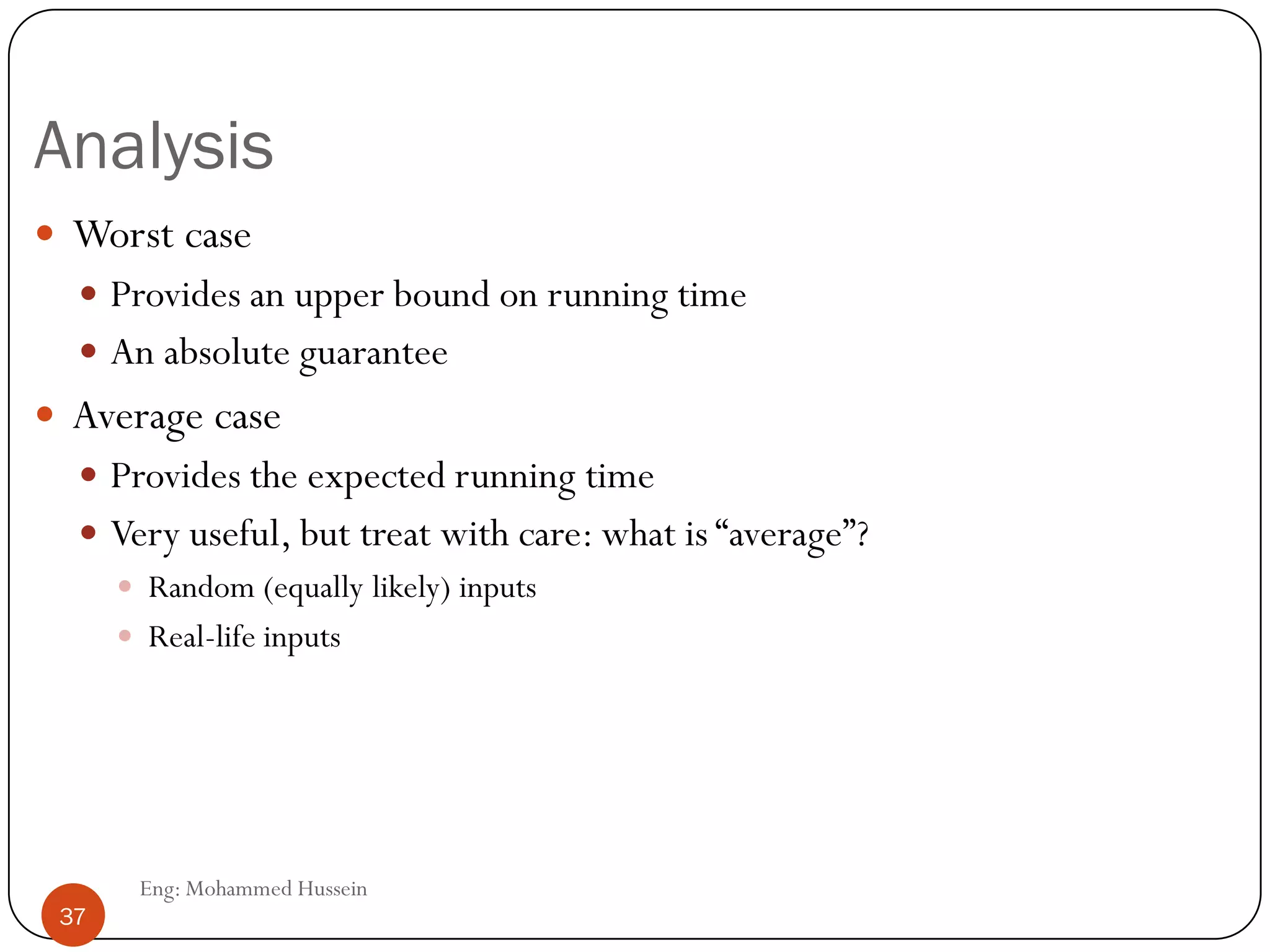 Analysis

- Worst case
  - Provides an upper bound on running time
  - An absolute guarantee
- Average case
  - Provides the expected running time
  - Very useful, but treat with care: what is “average”?
    - Random (equally likely) inputs
    - Real-life inputs

Eng: Mohammed Hussein

37